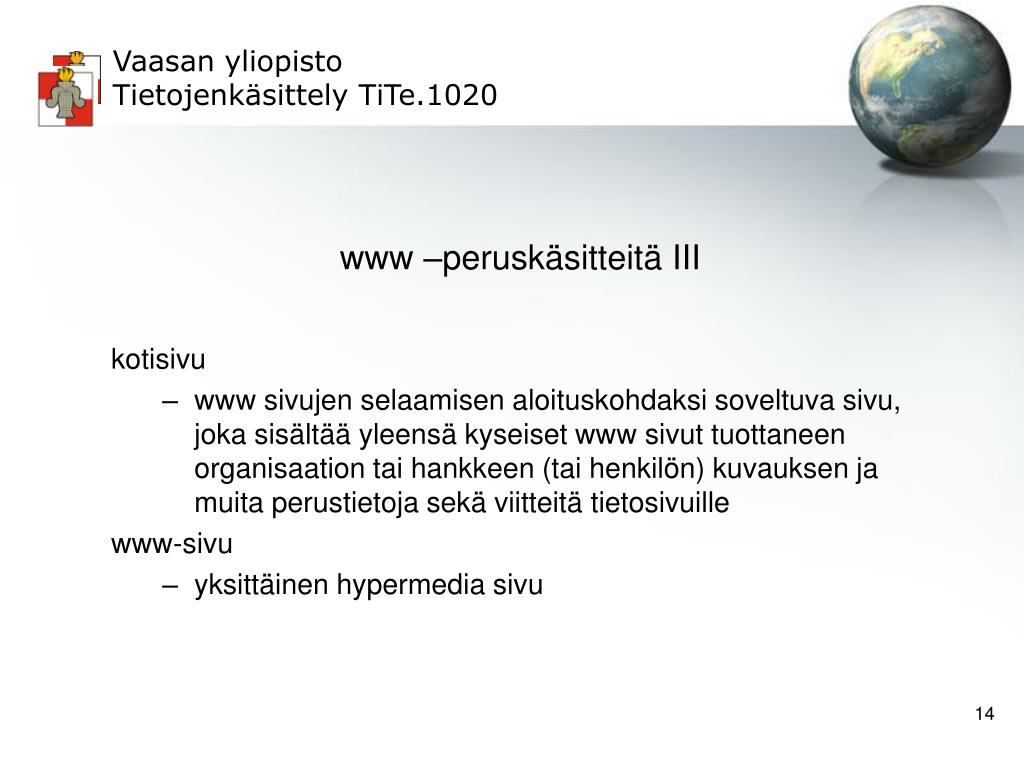 Vaasan yliopisto
Tietojenkäsittely TiTe.1020

www –peruskäsitteitä III

kotisivu

– www sivujen selaamisen aloituskohdaksi soveltuva sivu, joka sisältää yleensä kyseiset www sivut tuottaneen organisaation tai hankkeen (tai henkilön) kuvauksen ja muita perustietoja sekä viitteitä tietosivuille

www-sivu

– yksittäinen hypermedia sivu

14